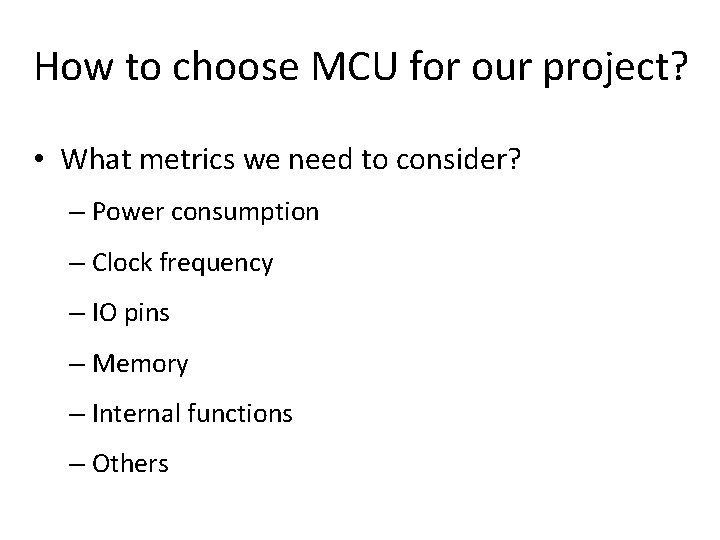 How to choose MCU for our project?

• What metrics we need to consider?

– Power consumption

– Clock frequency

– IO pins

– Memory

– Internal functions

– Others